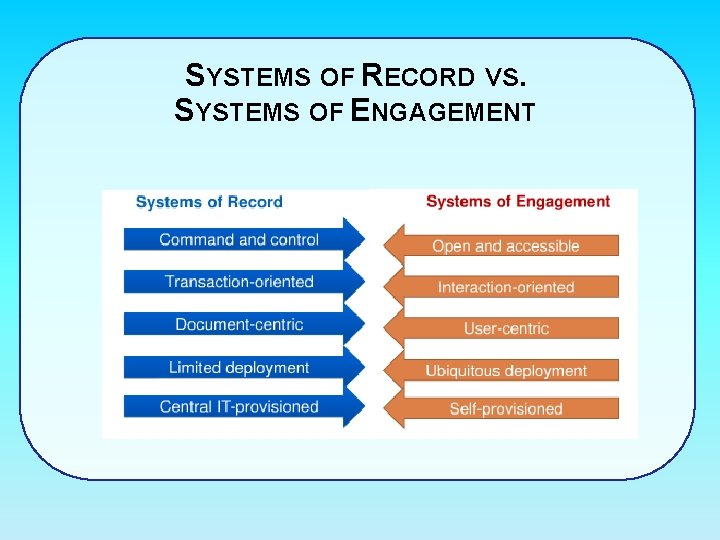 SYSTEMS OF RECORD VS.
SYSTEMS OF ENGAGEMENT

Systems of Record

Command and control

Transaction-oriented

Document-centric

Limited deployment

Central IT-provisioned

Systems of Engagement

Open and accessible

Interaction-oriented

User-centric

Ubiquitous deployment

Self-provisioned